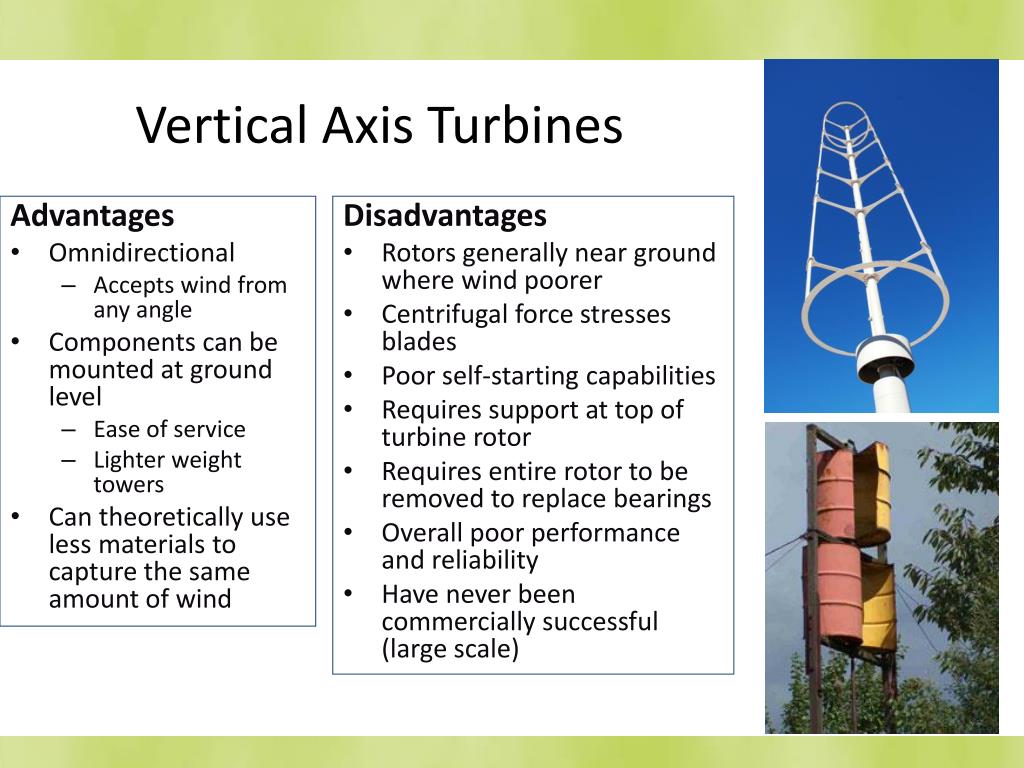 Vertical Axis Turbines

Advantages
• Omnidirectional
– Accepts wind from any angle
• Components can be mounted at ground level
– Ease of service
– Lighter weight towers
• Can theoretically use less materials to capture the same amount of wind

Disadvantages
• Rotors generally near ground where wind poorer
• Centrifugal force stresses blades
• Poor self-starting capabilities
• Requires support at top of turbine rotor
• Requires entire rotor to be removed to replace bearings
• Overall poor performance and reliability
• Have never been commercially successful (large scale)